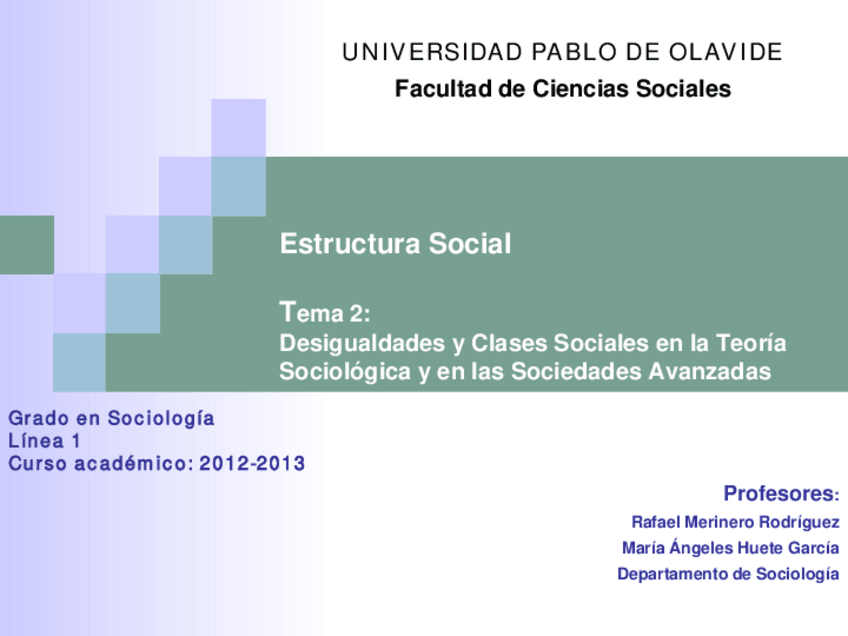 UNIVERSIDAD PABLO DE OLAVIDE
Facultad de Ciencias Sociales

Estructura Social

Tema 2:
Desigualdades y Clases Sociales en la Teoría Sociológica y en las Sociedades Avanzadas

Grado en Sociología
Línea 1
Curso académico: 2012-2013

Profesores:
Rafael Merinero Rodríguez
María Ángeles Huete García
Departamento de Sociología